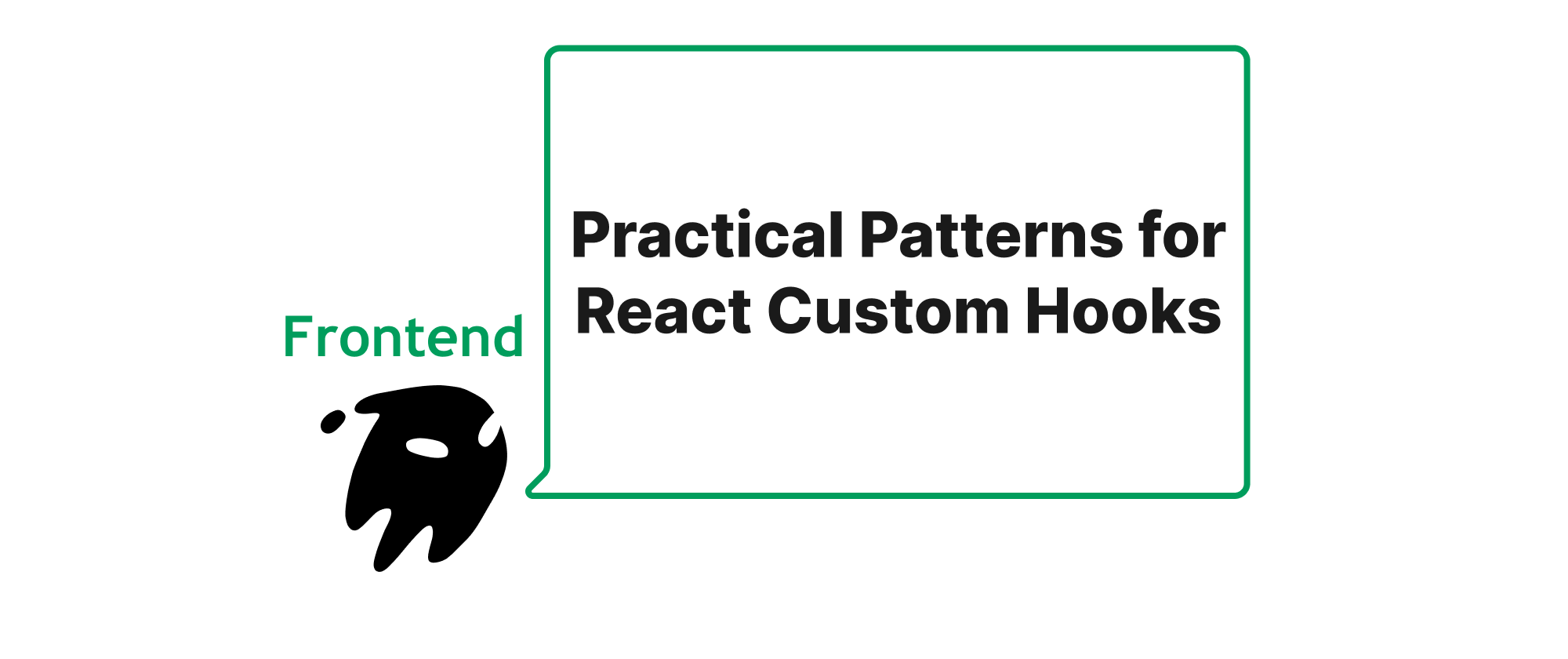 Frontend

Practical Patterns for React Custom Hooks